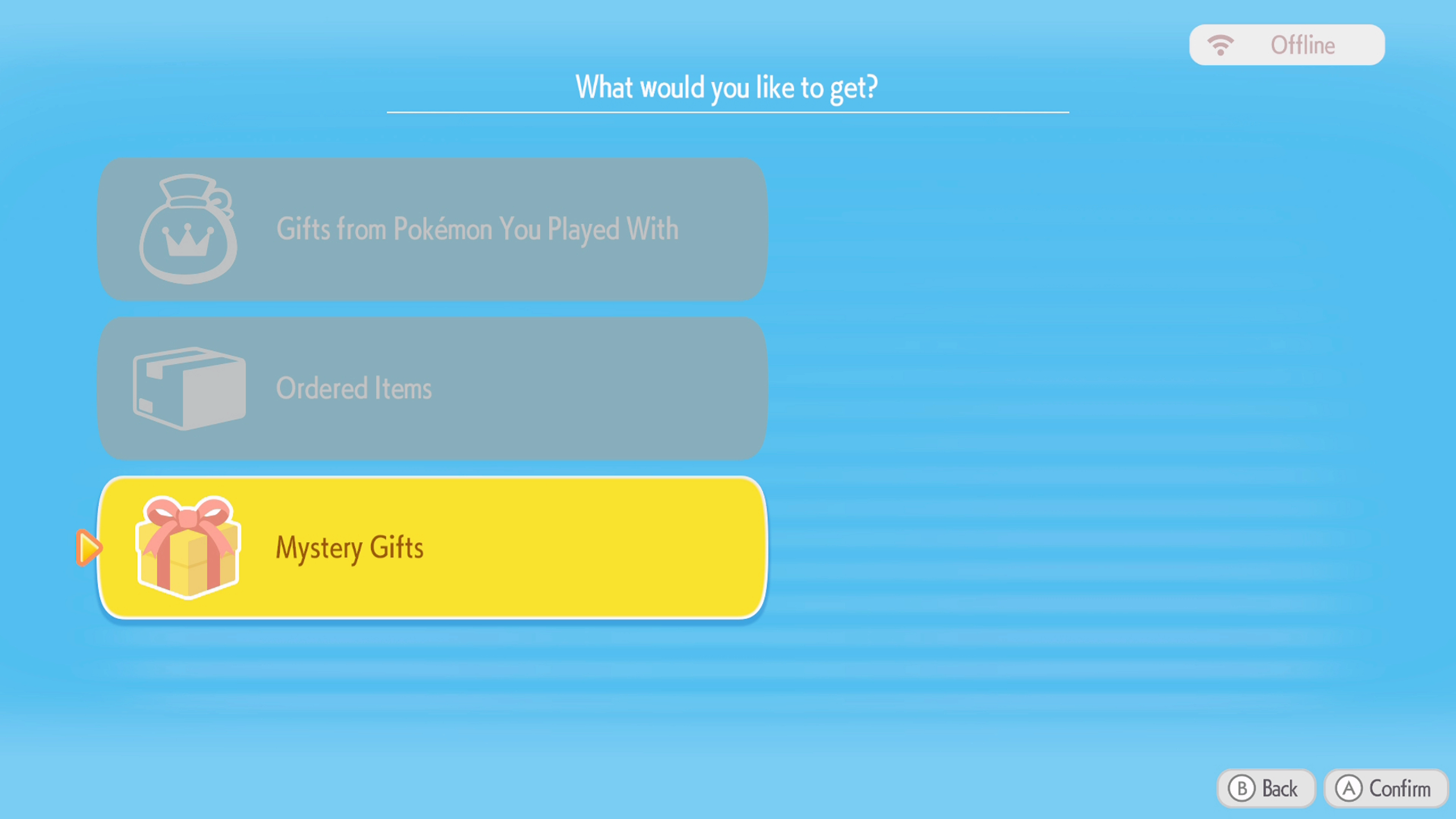 Offline

What would you like to get?

Gifts from Pokémon You Played With

Ordered Items

Mystery Gifts

B Back  A Confirm